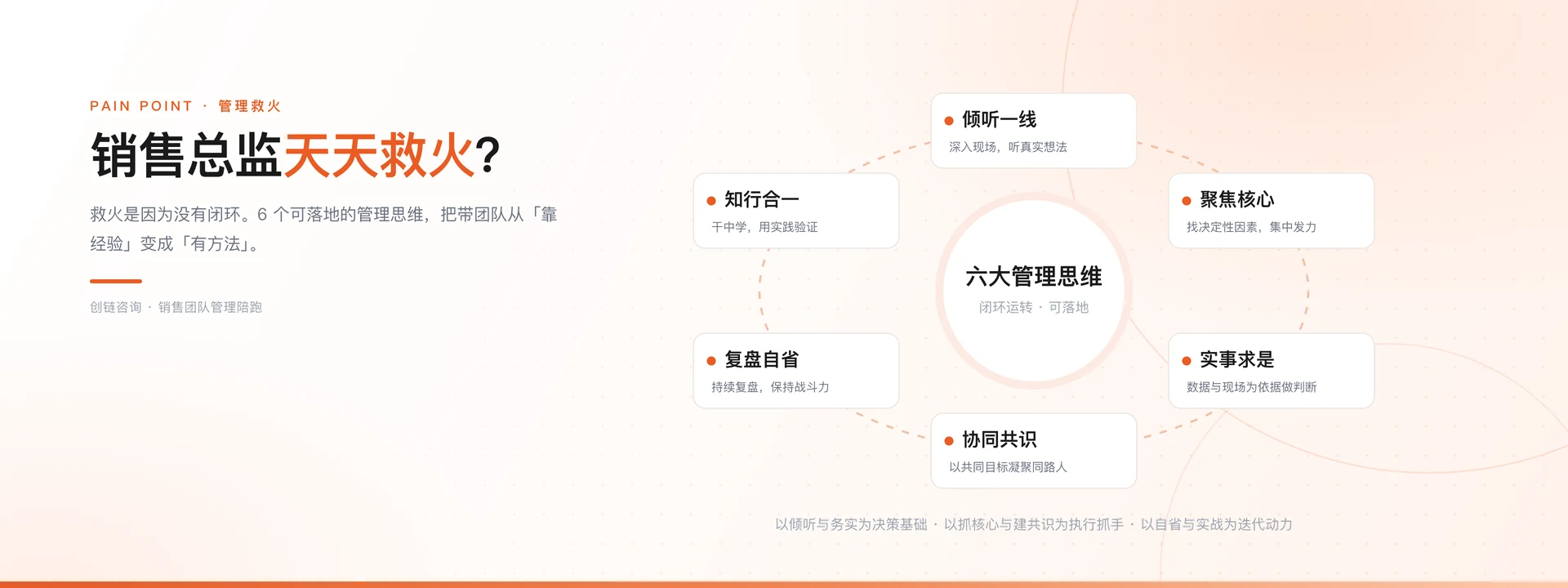 PAIN POINT · 管理救火

销售总监天天救火?

救火是因为没有闭环。6 个可落地的管理思维，把带团队从「靠经验」变成「有方法」。

创链咨询 · 销售团队管理陪跑

倾听一线
深入现场，听真实想法

知行合一
干中学，用实践验证

聚焦核心
找决定性因素，集中发力

六大管理思维
闭环运转 · 可落地

复盘自省
持续复盘，保持战斗力

实事求是
数据与现场为依据做判断

协同共识
以共同目标凝聚同路人

以倾听与务实为决策基础 · 以抓核心与建共识为执行抓手 · 以自省与实战为迭代动力